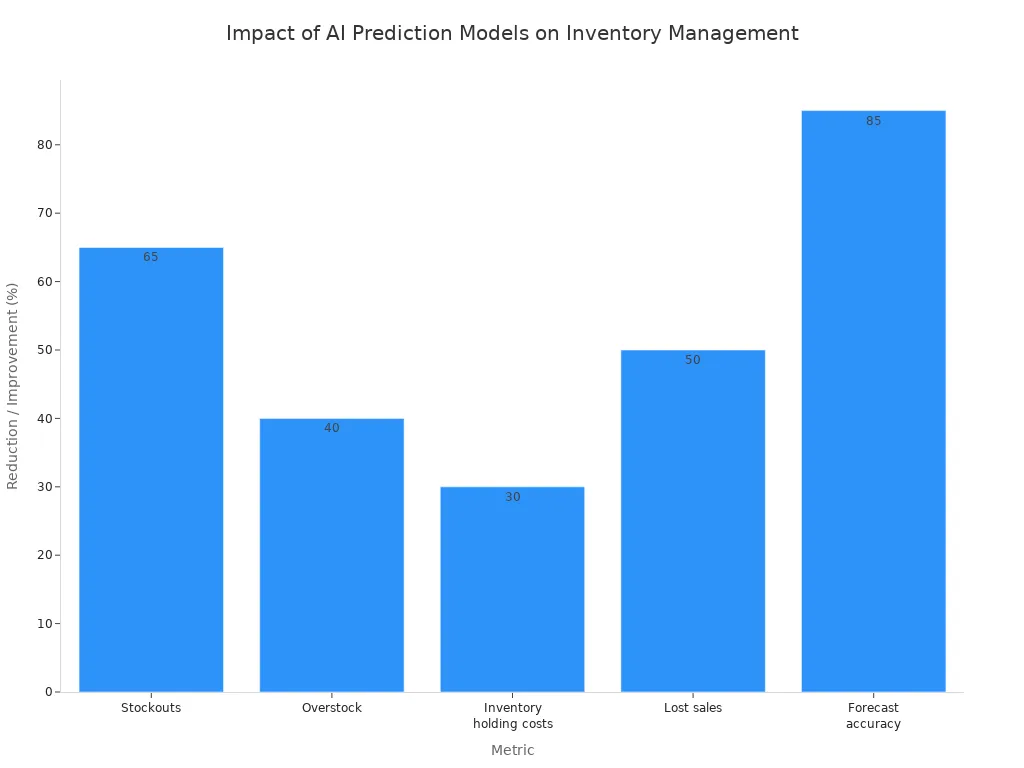 Impact of AI Prediction Models on Inventory Management

Reduction / Improvement (%)

80
70
60
50
40
30
20
10
0

65
40
30
50
85

Stockouts
Overstock
Inventory holding costs
Lost sales
Forecast accuracy

Metric